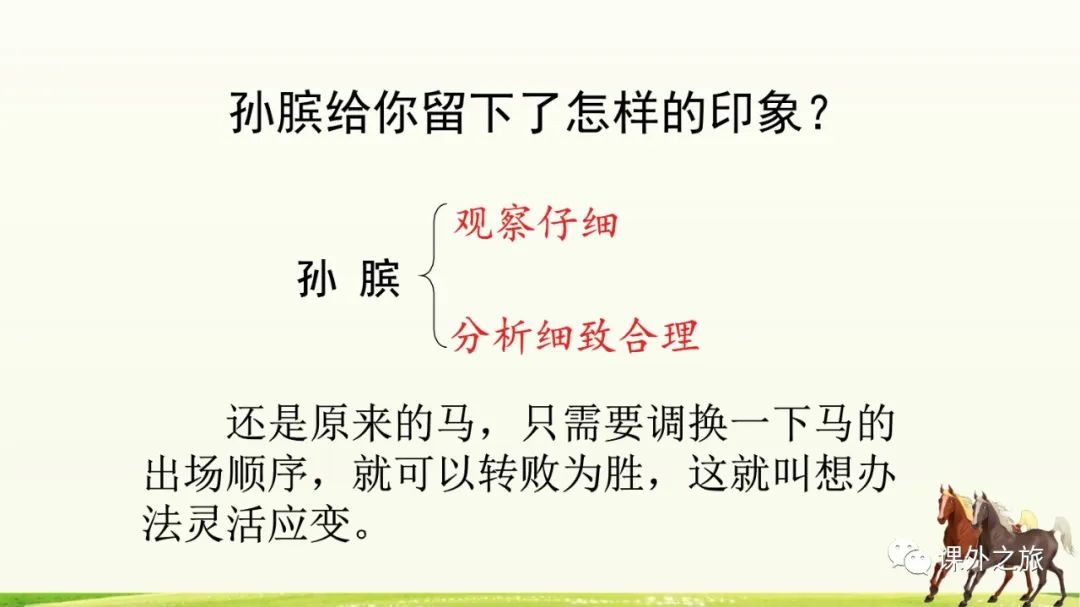 孙膑给你留下了怎样的印象？

孙 膑

观察仔细

分析细致合理

还是原来的马，只需要调换一下马的出场顺序，就可以转败为胜，这就叫想办法灵活应变。

课外之旅